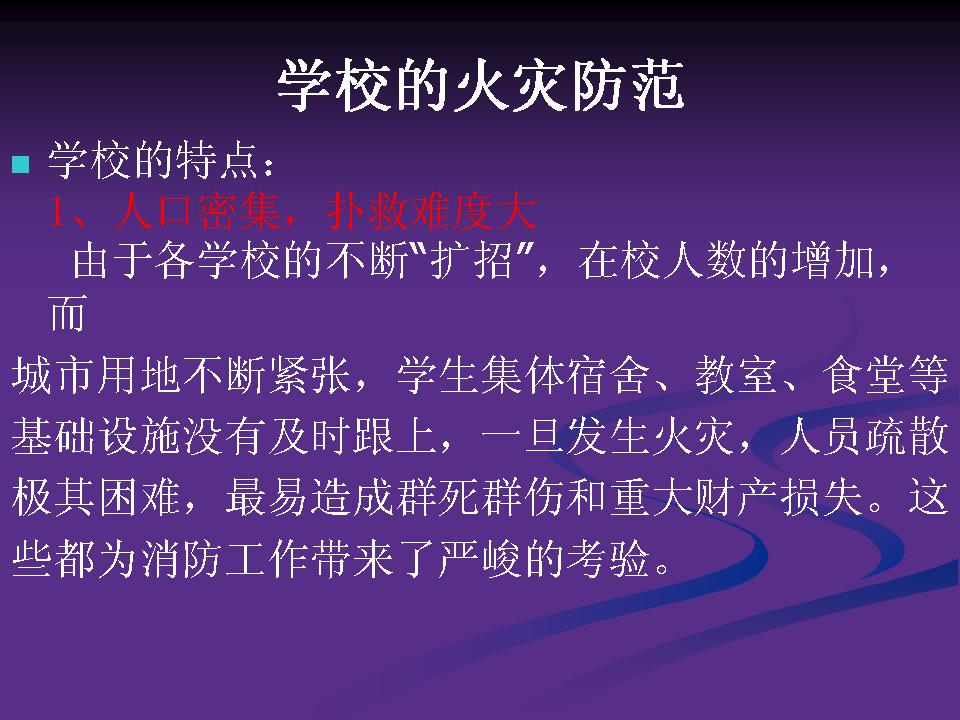 学校的火灾防范

学校的特点：
1、人口密集，扑救难度大
由于各学校的不断“扩招”，在校人数的增加，而
城市用地不断紧张，学生集体宿舍、教室、食堂等基础设施没有及时跟上，一旦发生火灾，人员疏散极其困难，最易造成群死群伤和重大财产损失。这些都为消防工作带来了严峻的考验。